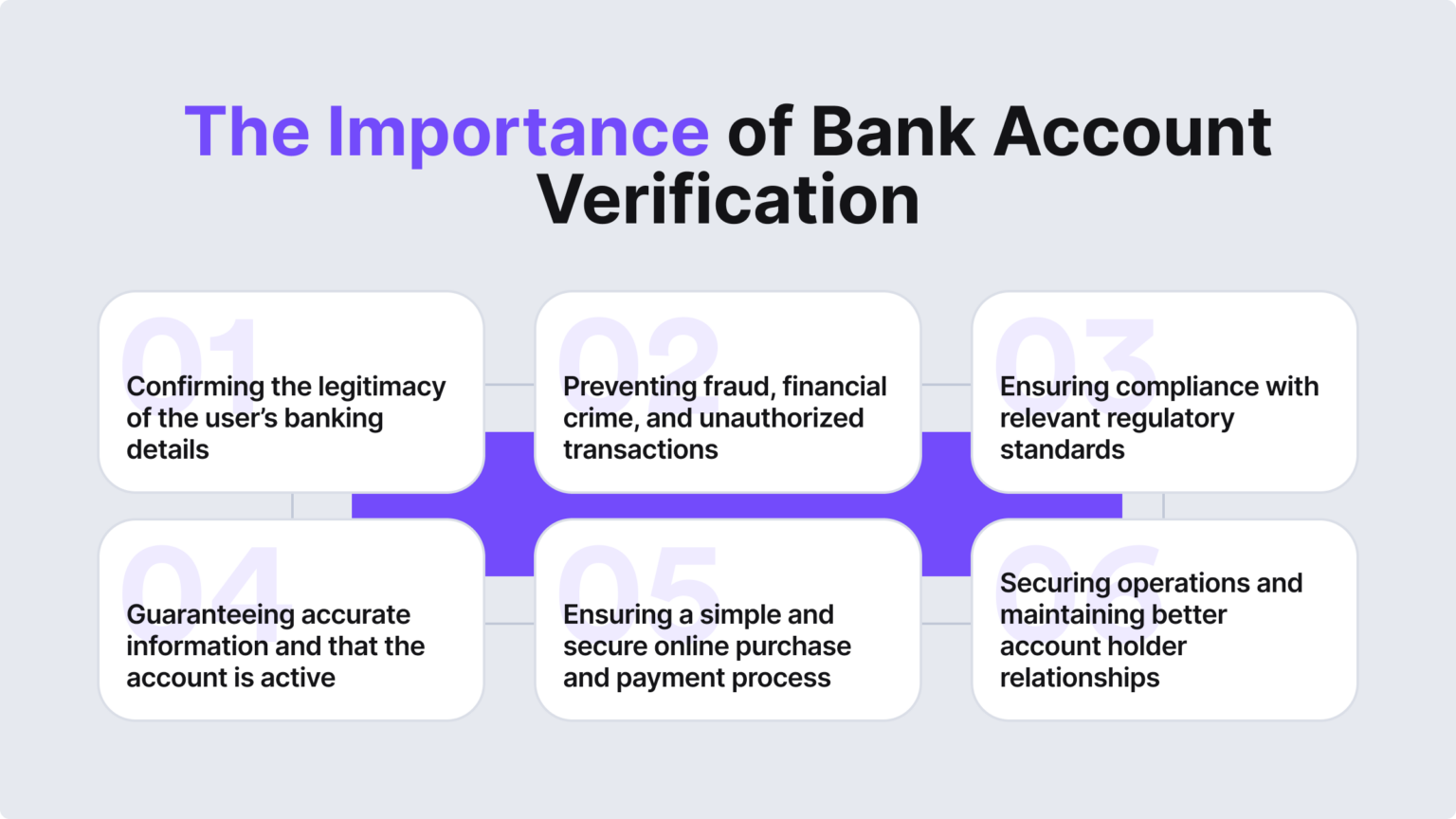 The Importance of Bank Account Verification

01
Confirming the legitimacy of the user's banking details

02
Preventing fraud, financial crime, and unauthorized transactions

03
Ensuring compliance with relevant regulatory standards

04
Guaranteeing accurate information and that the account is active

05
Ensuring a simple and secure online purchase and payment process

06
Securing operations and maintaining better account holder relationships